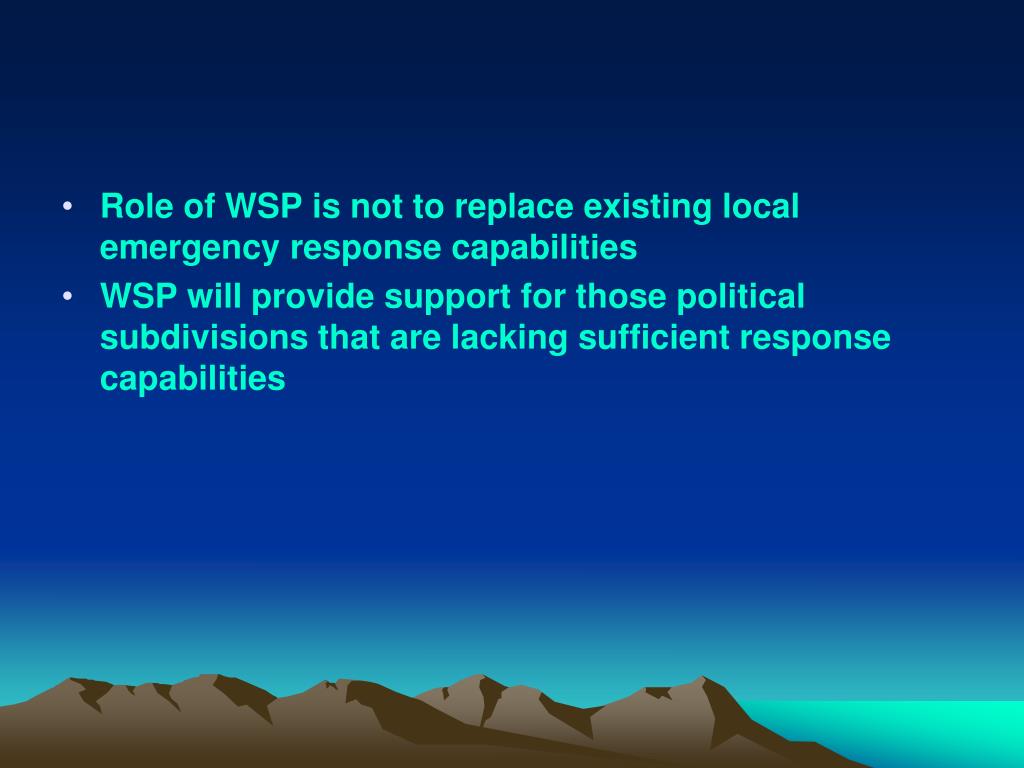 • Role of WSP is not to replace existing local emergency response capabilities

• WSP will provide support for those political subdivisions that are lacking sufficient response capabilities